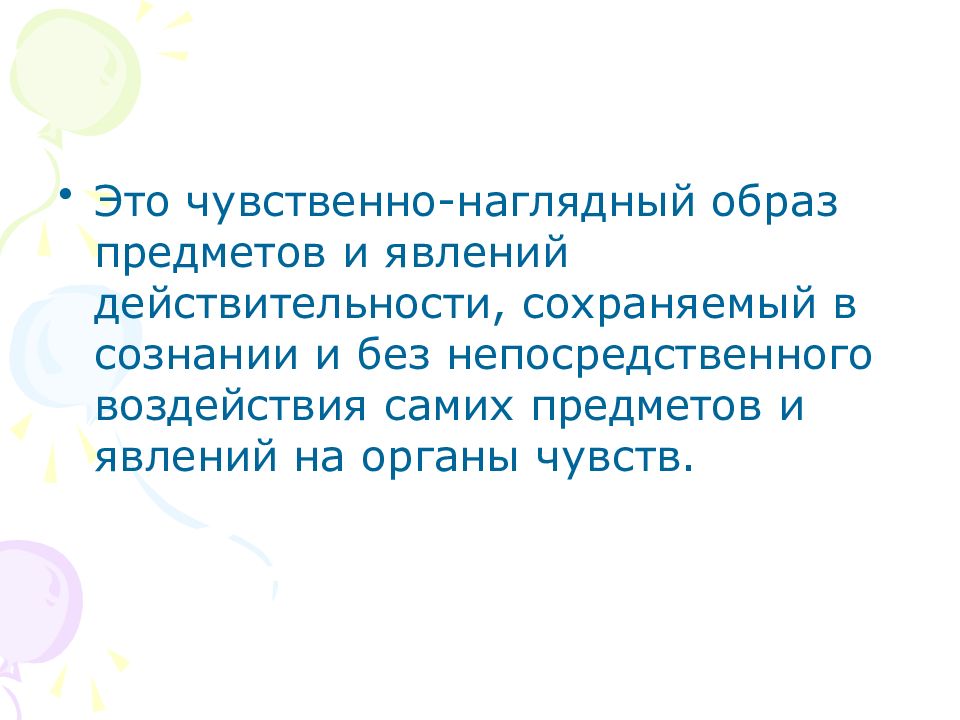 • Это чувственно-наглядный образ предметов и явлений действительности, сохраняемый в сознании и без непосредственного воздействия самих предметов и явлений на органы чувств.